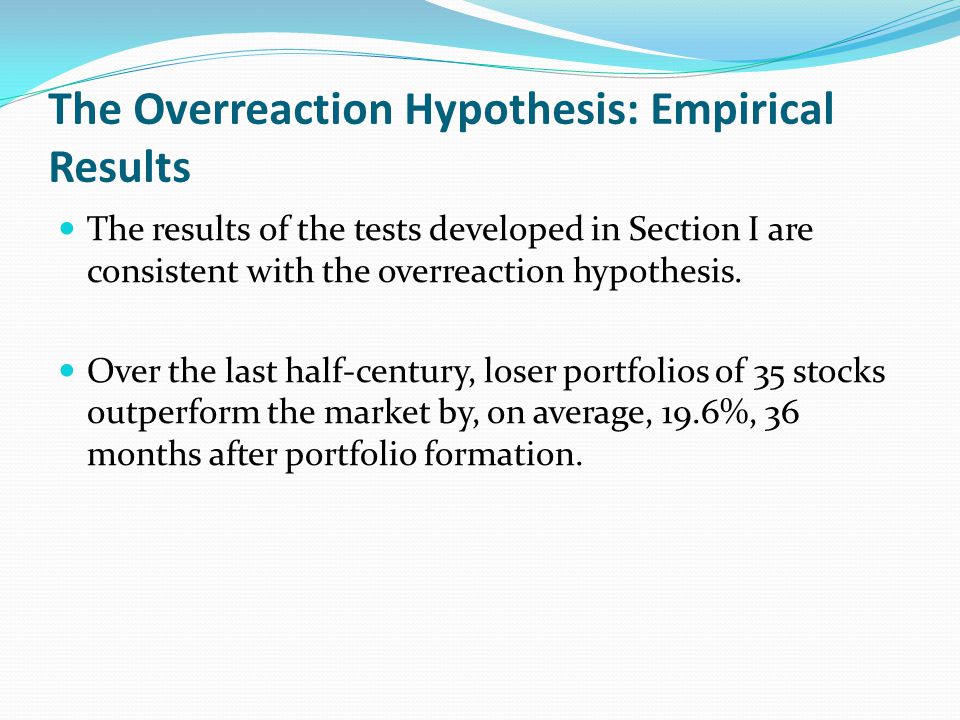 The Overreaction Hypothesis: Empirical Results

The results of the tests developed in Section I are consistent with the overreaction hypothesis.

Over the last half-century, loser portfolios of 35 stocks outperform the market by, on average, 19.6%, 36 months after portfolio formation.